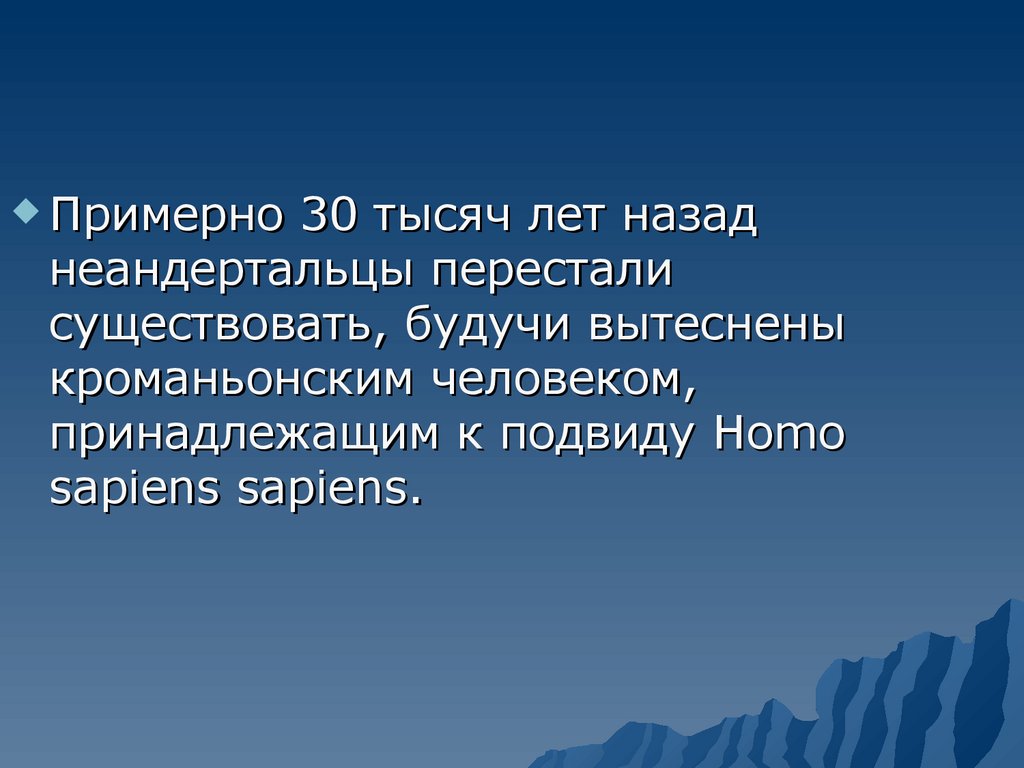 Примерно 30 тысяч лет назад неандертальцы перестали существовать, будучи вытеснены кроманьонским человеком, принадлежащим к подвиду Homo sapiens sapiens.